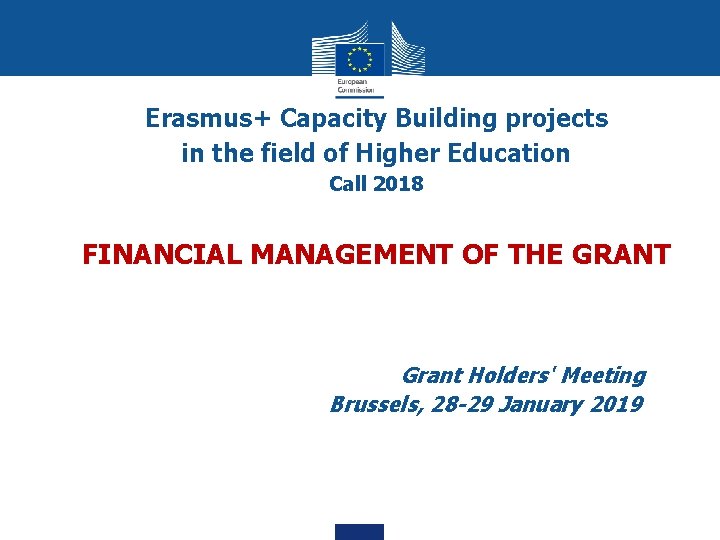 European Commission

Erasmus+ Capacity Building projects in the field of Higher Education
Call 2018

FINANCIAL MANAGEMENT OF THE GRANT

Grant Holders' Meeting
Brussels, 28-29 January 2019